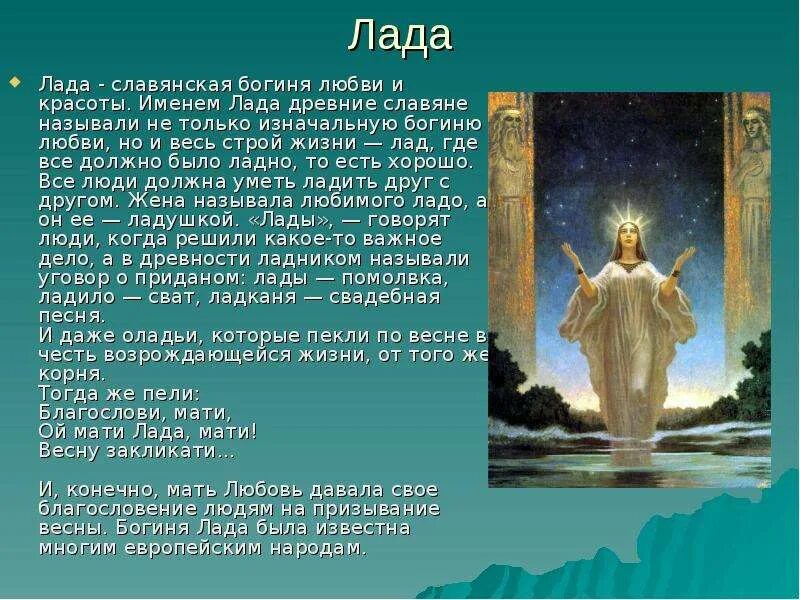 Лада

Лада - славянская богиня любви и красоты. Именем Лада древние славяне называли не только изначальную богиню любви, но и весь строй жизни — лад, где все должно было ладно, то есть хорошо. Все люди должна уметь ладить друг с другом. Жена называла любимого ладо, а он ее — ладушкой. «Лады», — говорят люди, когда решили какое-то важное дело, а в древности ладником называли уговор о приданом: лады — помолвка, ладило — сват, ладканя — свадебная песня.
И даже оладьи, которые пекли по весне в честь возрождающейся жизни, от того же корня.
Тогда же пели:
Благослови, мати,
Ой мати Лада, мати!
Весну закликати...

И, конечно, мать Любовь давала свое благословение людям на призывание весны. Богиня Лада была известна многим европейским народам.